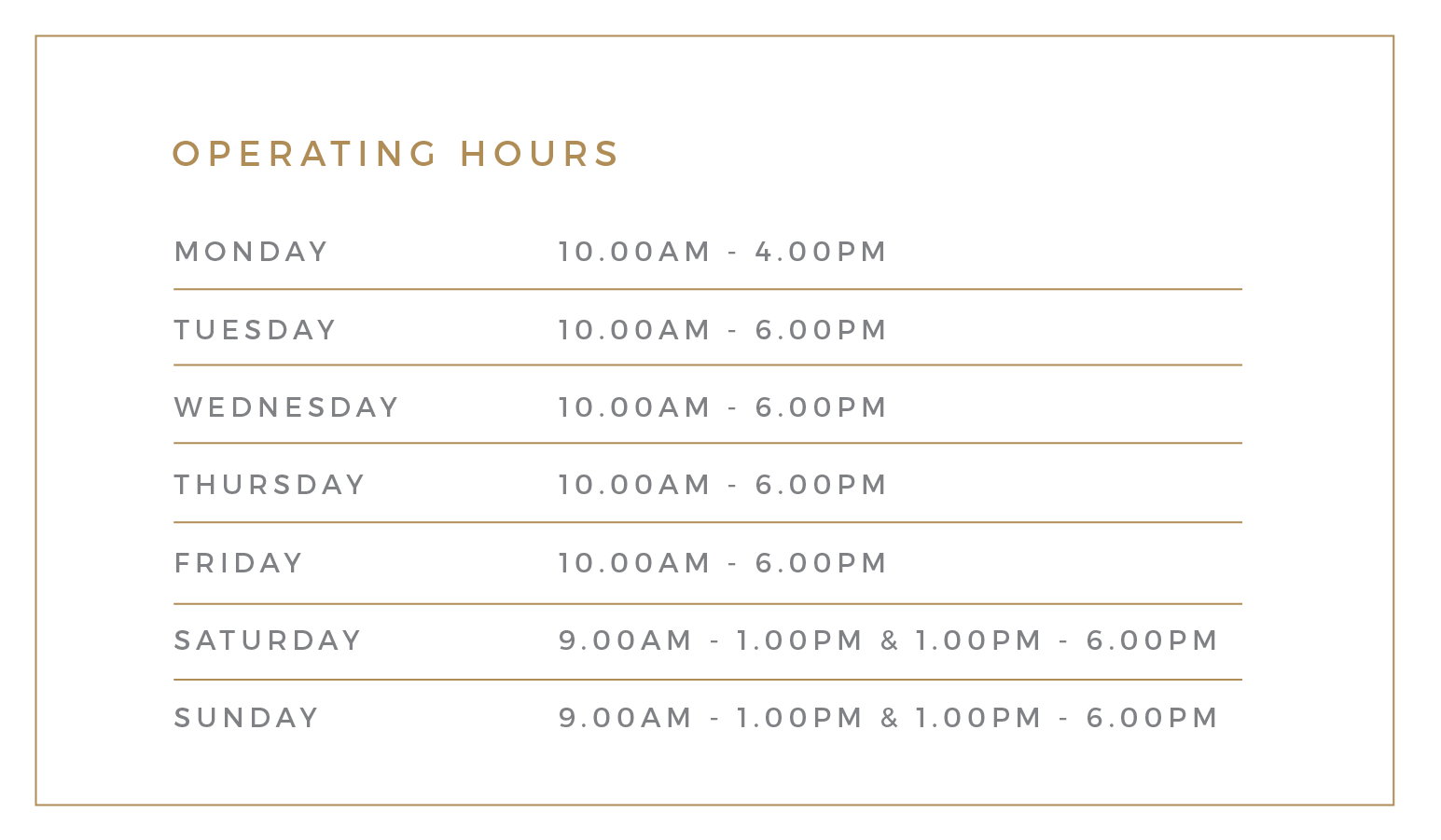 OPERATING HOURS

| | |
|---|---|
| MONDAY | 10.00AM - 4.00PM |
| TUESDAY | 10.00AM - 6.00PM |
| WEDNESDAY | 10.00AM - 6.00PM |
| THURSDAY | 10.00AM - 6.00PM |
| FRIDAY | 10.00AM - 6.00PM |
| SATURDAY | 9.00AM - 1.00PM & 1.00PM - 6.00PM |
| SUNDAY | 9.00AM - 1.00PM & 1.00PM - 6.00PM |